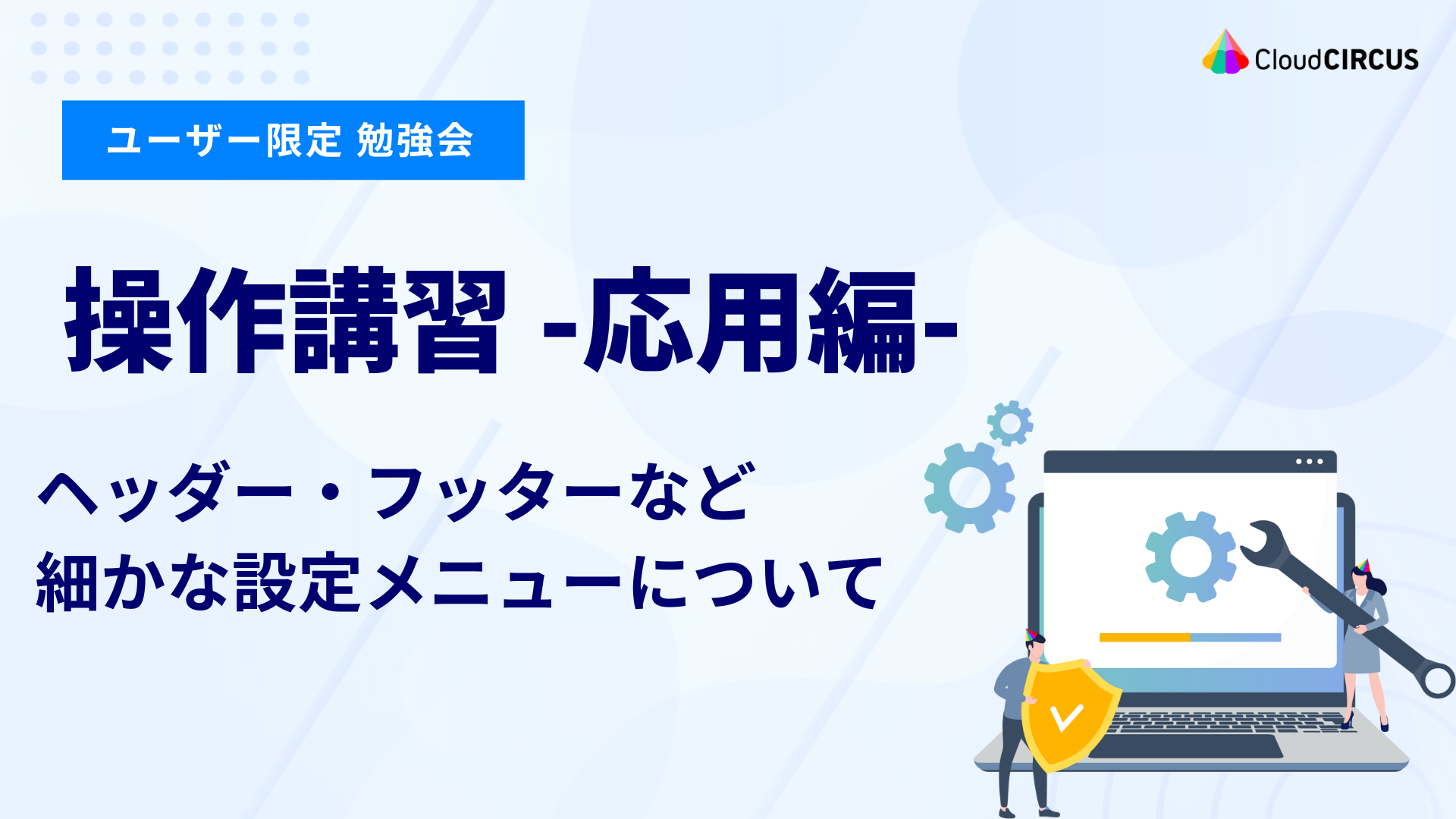 CloudCIRCUS

ユーザー限定 勉強会

操作講習 -応用編-

ヘッダー・フッターなど
細かな設定メニューについて